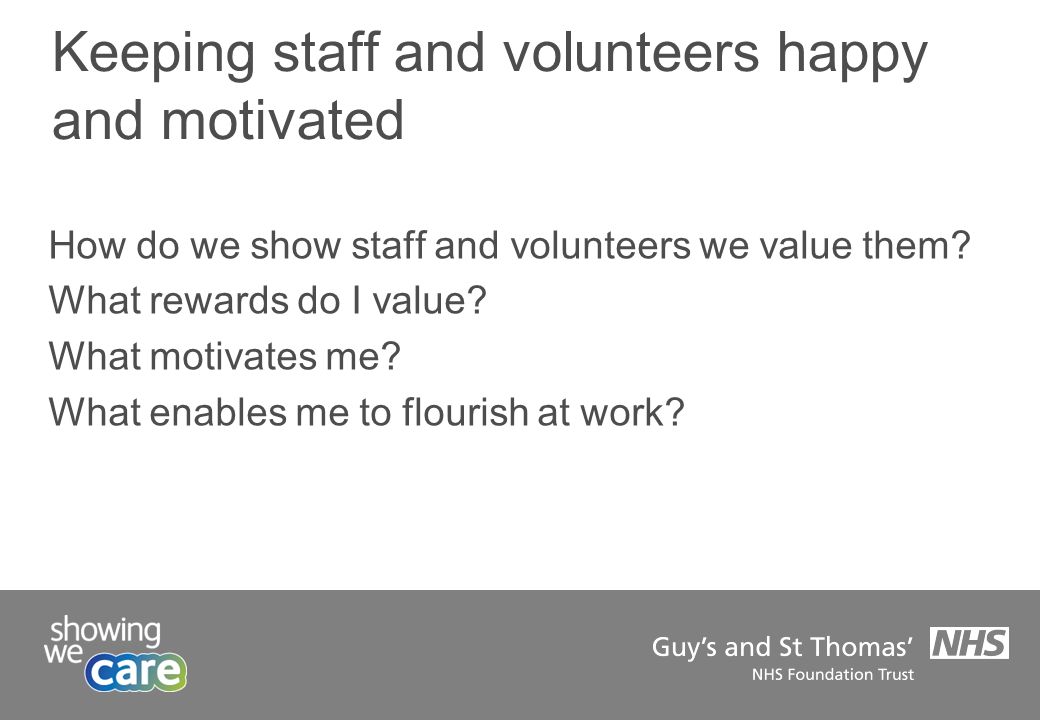 Keeping staff and volunteers happy and motivated

How do we show staff and volunteers we value them?
What rewards do I value?
What motivates me?
What enables me to flourish at work?

showing we care

Guy's and St Thomas' NHS
NHS Foundation Trust